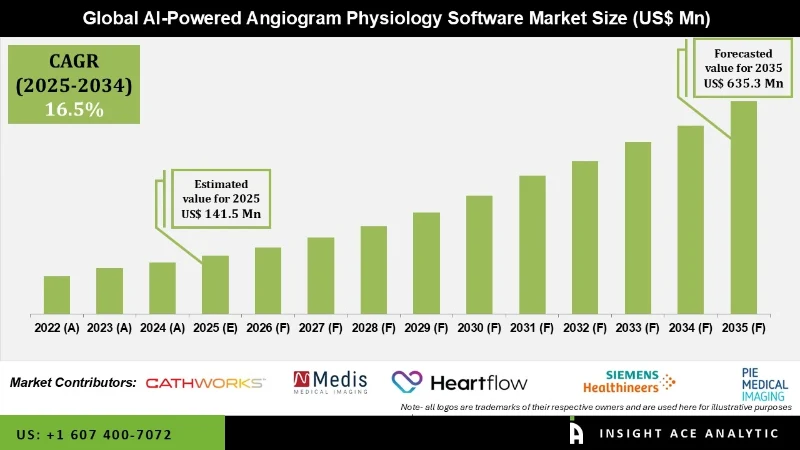 Global AI-Powered Angiogram Physiology Software Market Size (US$ Mn)

CAGR (2025-2034) 16.5%

Forecasted value for 2035 US$ 635.3 Mn

Estimated value for 2025 US$ 141.5 Mn

2022 (A) 2023 (A) 2024 (A) 2025 (E) 2026 (F) 2027 (F) 2028 (F) 2029 (F) 2030 (F) 2031 (F) 2032 (F) 2033 (F) 2034 (F) 2035 (F)

Market Contributors: CATHWORKS Medis MEDICAL IMAGING Heartflow SIEMENS Healthineers PIE MEDICAL IMAGING

Note- all logos are trademarks of their respective owners and are used here for illustrative purposes

US: +1 607 400-7072

INSIGHT ACE ANALYTIC